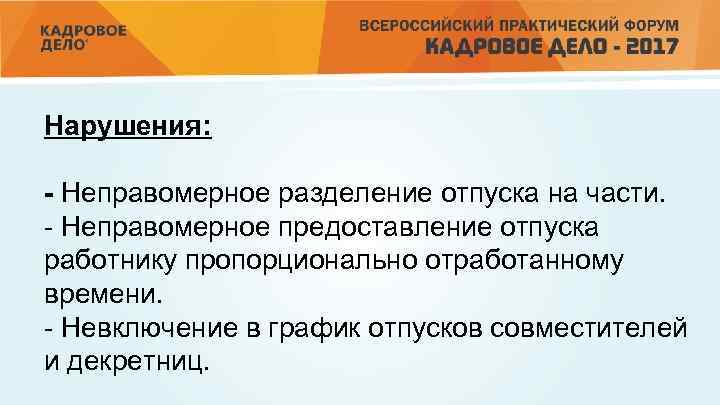 КАДРОВОЕ ДЕЛО

ВСЕРОССИЙСКИЙ ПРАКТИЧЕСКИЙ ФОРУМ
КАДРОВОЕ ДЕЛО - 2017

Нарушения:

- Неправомерное разделение отпуска на части.
- Неправомерное предоставление отпуска работнику пропорционально отработанному времени.
- Невключение в график отпусков совместителей и декретниц.